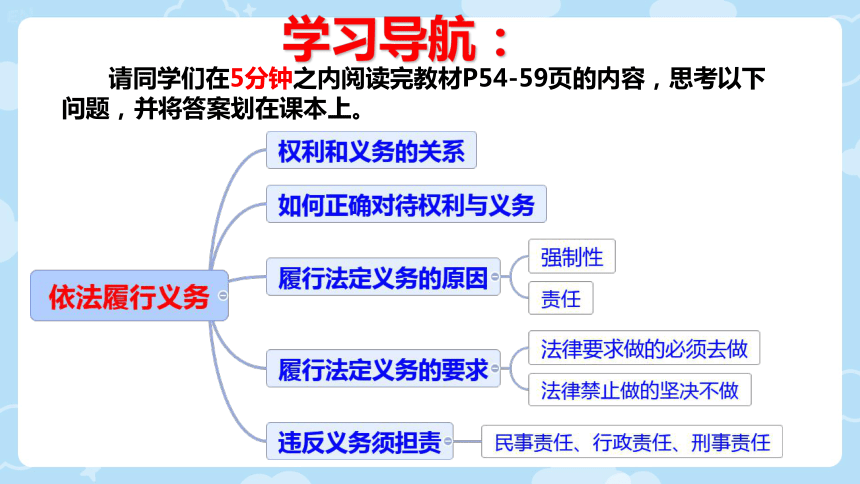 学习导航：

请同学们在5分钟之内阅读完教材P54-59页的内容，思考以下问题，并将答案划在课本上。

依法履行义务

权利和义务的关系

如何正确对待权利与义务

履行法定义务的原因

强制性

责任

履行法定义务的要求

法律要求做的必须去做

法律禁止做的坚决不做

违反义务须担责

民事责任、行政责任、刑事责任